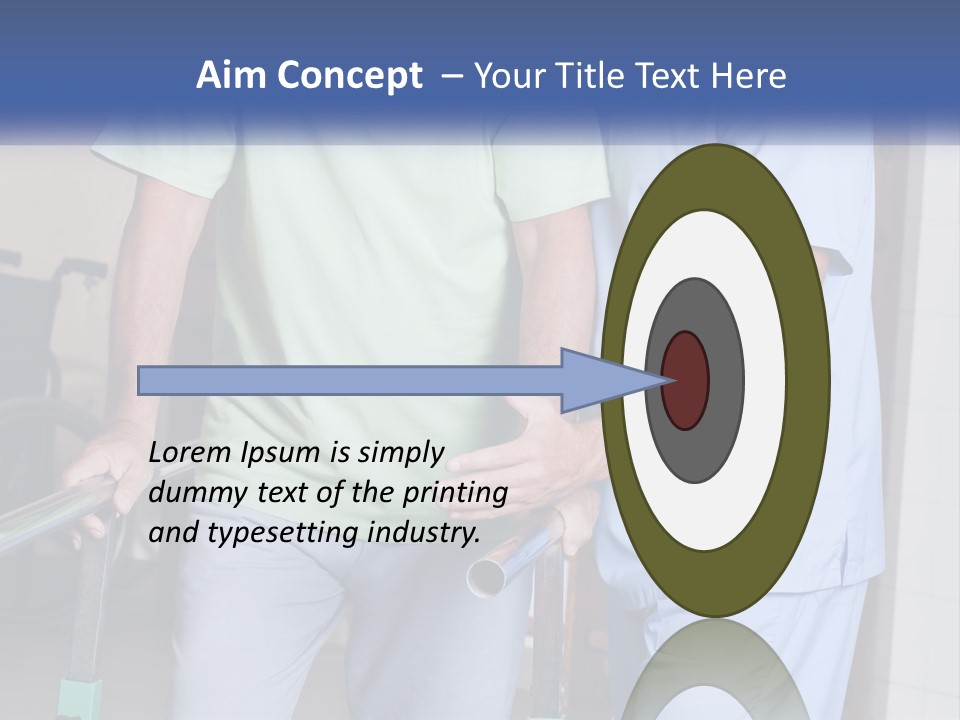 Aim Concept – Your Title Text Here

Lorem Ipsum is simply dummy text of the printing and typesetting industry.